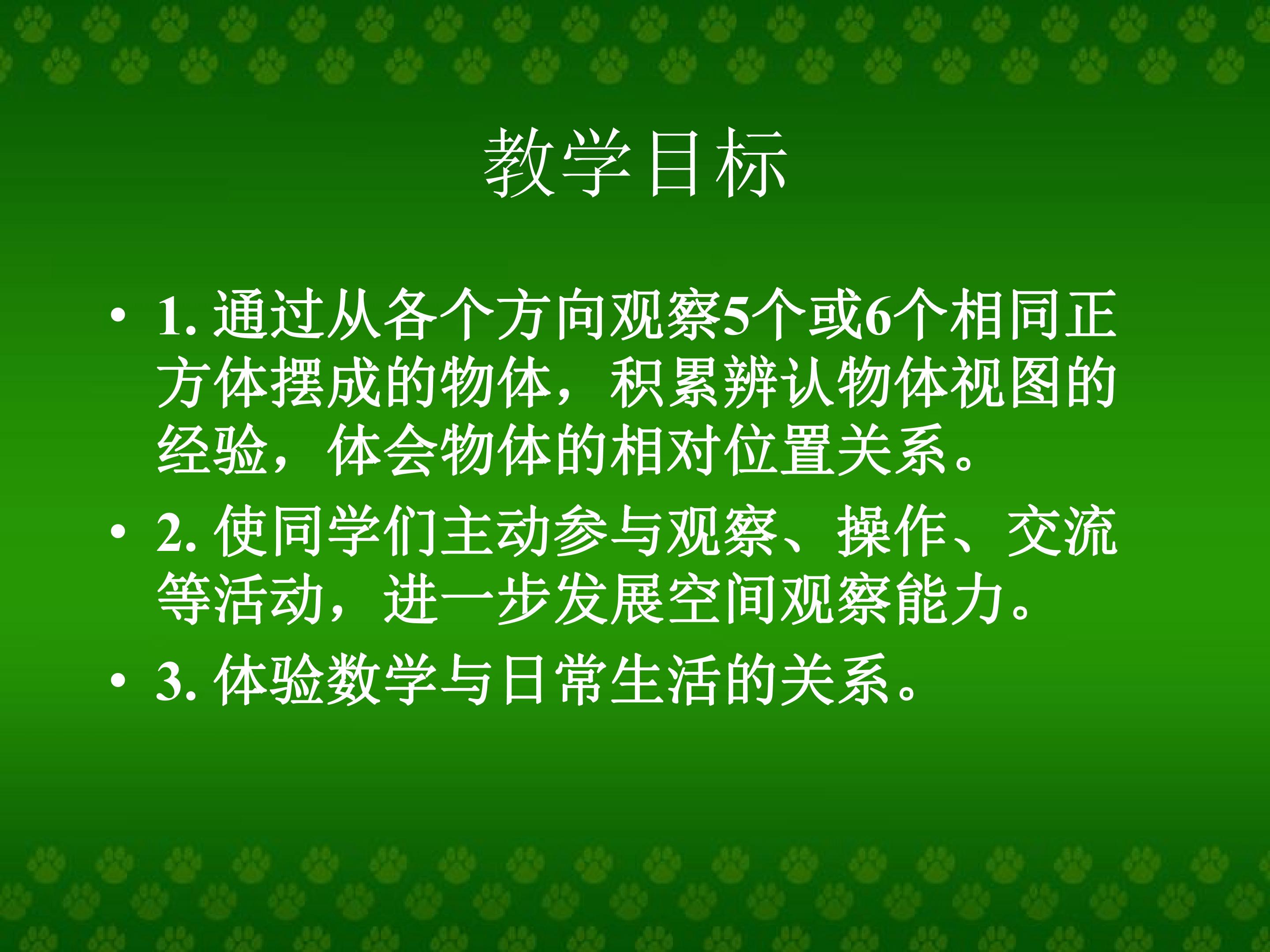 教学目标

• 1.通过从各个方向观察5个或6个相同正方体摆成的物体，积累辨认物体视图的经验，体会物体的相对位置关系。

• 2.使同学们主动参与观察、操作、交流等活动，进一步发展空间观察能力。

• 3.体验数学与日常生活的关系。